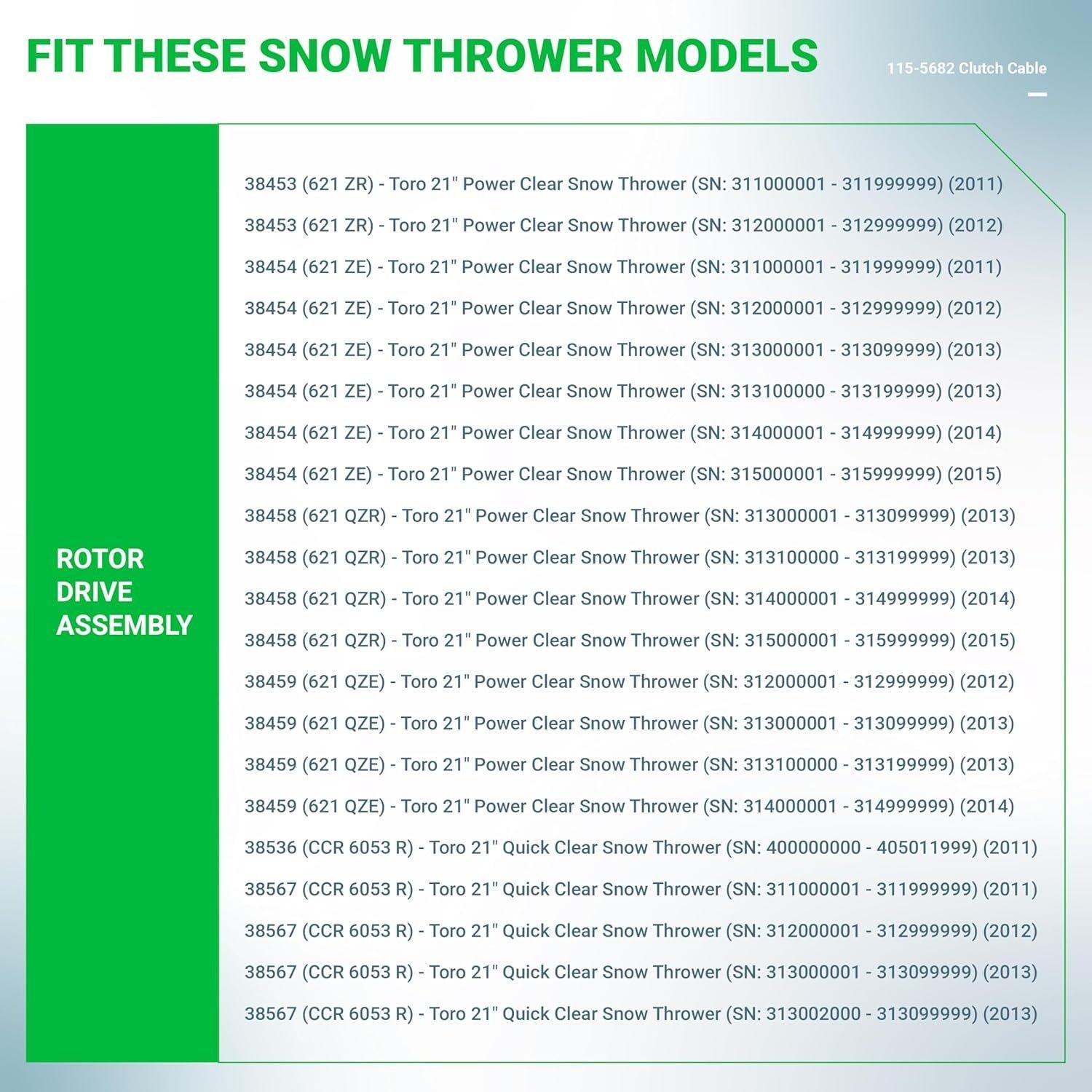 FIT THESE SNOW THROWER MODELS

115-5682 Clutch Cable

ROTOR DRIVE ASSEMBLY

38453 (621 ZR) - Toro 21" Power Clear Snow Thrower (SN: 311000001 - 311999999) (2011)

38453 (621 ZR) - Toro 21" Power Clear Snow Thrower (SN: 312000001 - 312999999) (2012)

38454 (621 ZE) - Toro 21" Power Clear Snow Thrower (SN: 311000001 - 311999999) (2011)

38454 (621 ZE) - Toro 21" Power Clear Snow Thrower (SN: 312000001 - 312999999) (2012)

38454 (621 ZE) - Toro 21" Power Clear Snow Thrower (SN: 313000001 - 313099999) (2013)

38454 (621 ZE) - Toro 21" Power Clear Snow Thrower (SN: 313100000 - 313199999) (2013)

38454 (621 ZE) - Toro 21" Power Clear Snow Thrower (SN: 314000001 - 314999999) (2014)

38454 (621 ZE) - Toro 21" Power Clear Snow Thrower (SN: 315000001 - 315999999) (2015)

38458 (621 QZR) - Toro 21" Power Clear Snow Thrower (SN: 313000001 - 313099999) (2013)

38458 (621 QZR) - Toro 21" Power Clear Snow Thrower (SN: 313100000 - 313199999) (2013)

38458 (621 QZR) - Toro 21" Power Clear Snow Thrower (SN: 314000001 - 314999999) (2014)

38458 (621 QZR) - Toro 21" Power Clear Snow Thrower (SN: 315000001 - 315999999) (2015)

38459 (621 QZE) - Toro 21" Power Clear Snow Thrower (SN: 312000001 - 312999999) (2012)

38459 (621 QZE) - Toro 21" Power Clear Snow Thrower (SN: 313000001 - 313099999) (2013)

38459 (621 QZE) - Toro 21" Power Clear Snow Thrower (SN: 313100000 - 313199999) (2013)

38459 (621 QZE) - Toro 21" Power Clear Snow Thrower (SN: 314000001 - 314999999) (2014)

38536 (CCR 6053 R) - Toro 21" Quick Clear Snow Thrower (SN: 400000000 - 405011999) (2011)

38567 (CCR 6053 R) - Toro 21" Quick Clear Snow Thrower (SN: 311000001 - 311999999) (2011)

38567 (CCR 6053 R) - Toro 21" Quick Clear Snow Thrower (SN: 312000001 - 312999999) (2012)

38567 (CCR 6053 R) - Toro 21" Quick Clear Snow Thrower (SN: 313000001 - 313099999) (2013)

38567 (CCR 6053 R) - Toro 21" Quick Clear Snow Thrower (SN: 313002000 - 313099999) (2013)